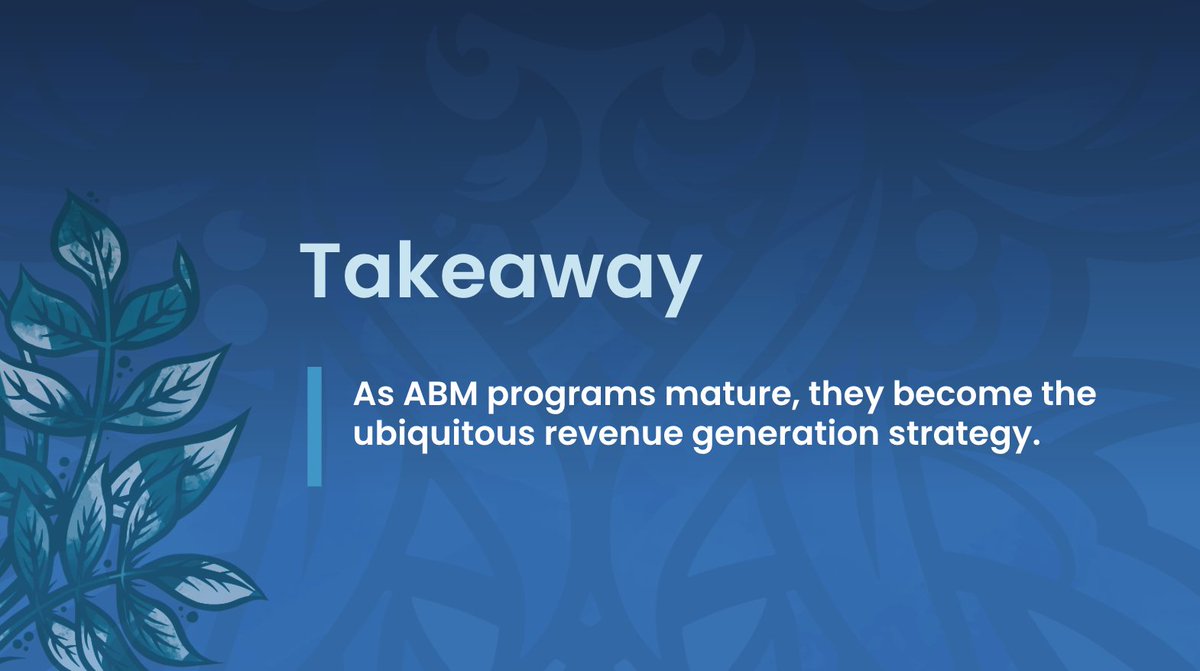 Takeaway

As ABM programs mature, they become the ubiquitous revenue generation strategy.